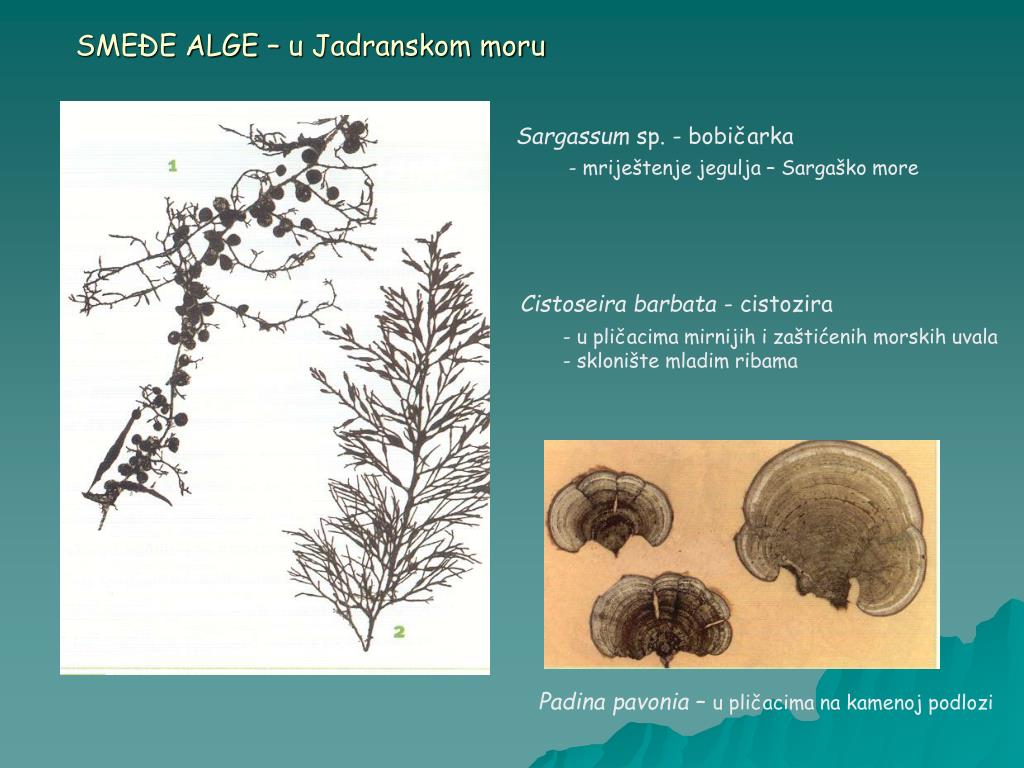 SMEĐE ALGE – u Jadranskom moru

1

2

Sargassum sp. - bobičarka
- mriještenje jegulja – Sargaško more

Cistoseira barbata - cistozira
- u pličacima mirnijih i zaštićenih morskih uvala
- sklonište mladim ribama

Padina pavonia – u pličacima na kamenoj podlozi